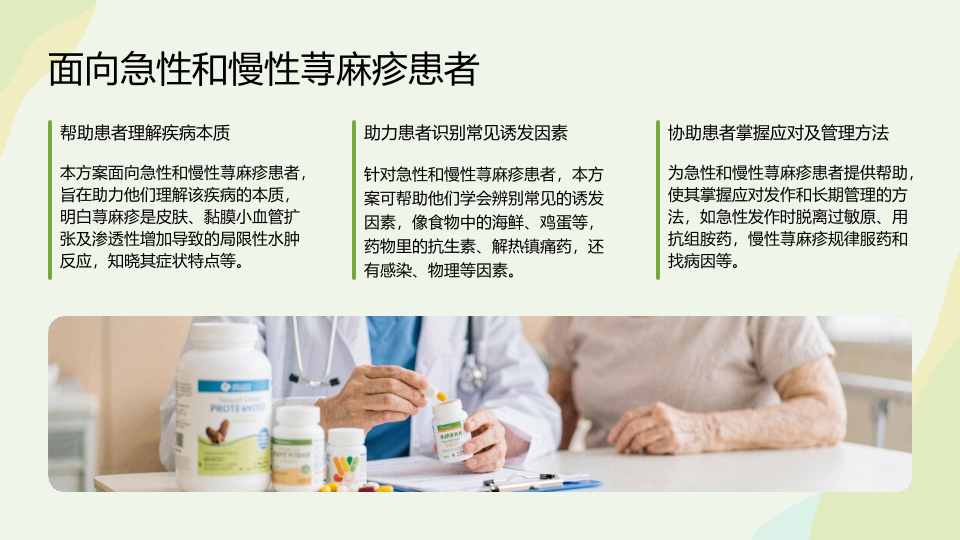 面向急性和慢性荨麻疹患者

帮助患者理解疾病本质

本方案面向急性和慢性荨麻疹患者，旨在助力他们理解该疾病的本质，明白荨麻疹是皮肤、黏膜小血管扩张及渗透性增加导致的局限性水肿反应，知晓其症状特点等。

助力患者识别常见诱发因素

针对急性和慢性荨麻疹患者，本方案可帮助他们学会辨别常见的诱发因素，像食物中的海鲜、鸡蛋等，药物里的抗生素、解热镇痛药，还有感染、物理等因素。

协助患者掌握应对及管理方法

为急性和慢性荨麻疹患者提供帮助，使其掌握应对发作和长期管理的方法，如急性发作时脱离过敏原、用抗组胺药，慢性荨麻疹规律服药和找病因等。